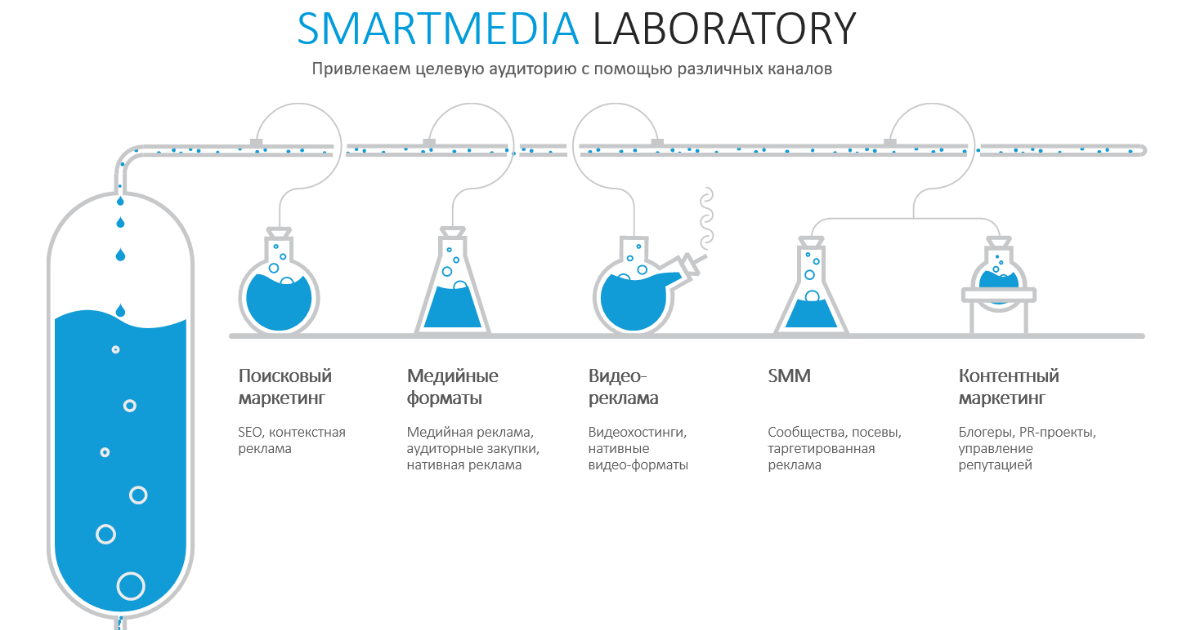 SMARTMEDIA LABORATORY

Привлекаем целевую аудиторию с помощью различных каналов

Поисковый маркетинг

SEO, контекстная реклама

Медийные форматы

Медийная реклама, аудиторные закупки, нативная реклама

Видео-реклама

Видеохостинги, нативные видео-форматы

SMM

Сообщества, посевы, таргетированная реклама

Контентный маркетинг

Блогеры, PR-проекты, управление репутацией